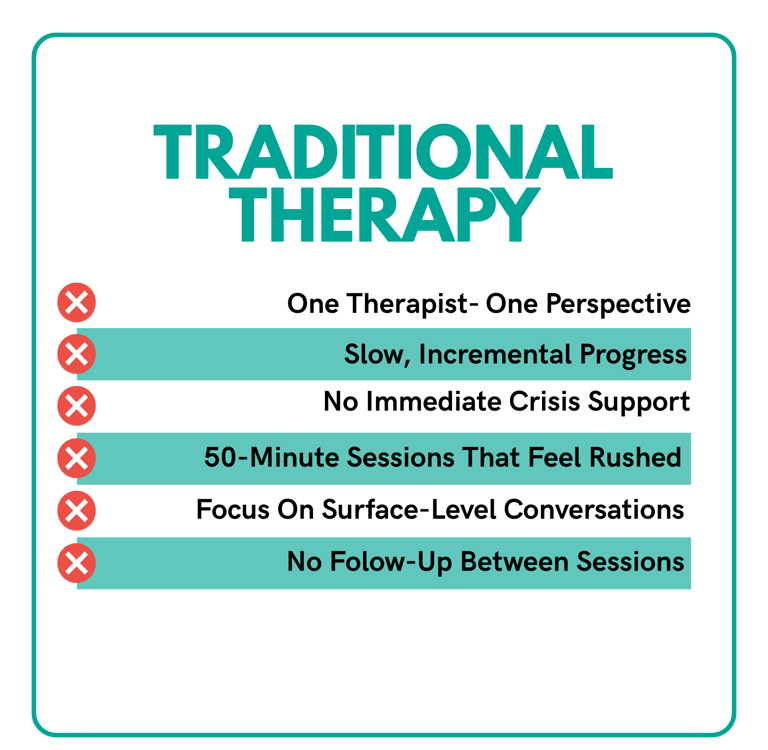 TRADITIONAL THERAPY

One Therapist- One Perspective

Slow, Incremental Progress

No Immediate Crisis Support

50-Minute Sessions That Feel Rushed

Focus On Surface-Level Conversations

No Folow-Up Between Sessions